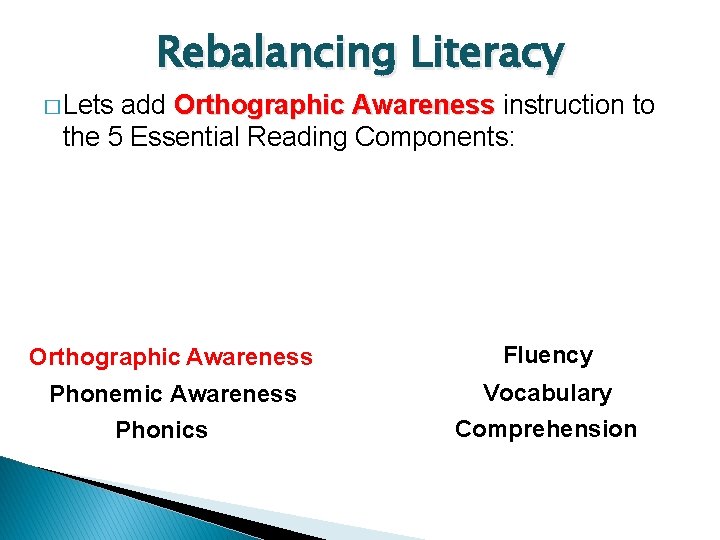 Rebalancing Literacy

□ Lets add Orthographic Awareness instruction to the 5 Essential Reading Components:

Orthographic Awareness
Phonemic Awareness
Phonics

Fluency
Vocabulary
Comprehension